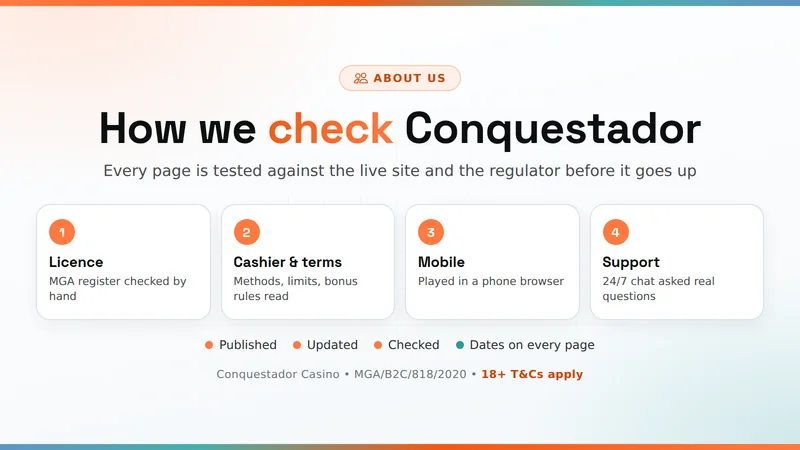 ABOUT US

How we check Conquestador

Every page is tested against the live site and the regulator before it goes up

1
Licence
MGA register checked by hand

2
Cashier & terms
Methods, limits, bonus rules read

3
Mobile
Played in a phone browser

4
Support
24/7 chat asked real questions

Published • Updated • Checked • Dates on every page

Conquestador Casino • MGA/B2C/818/2020 • 18+ T&Cs apply